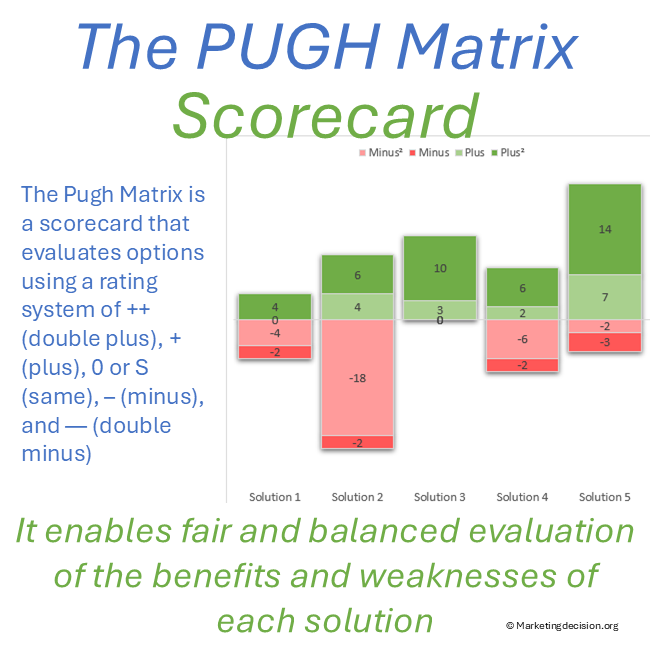 The PUGH Matrix
Scorecard

The Pugh Matrix is a scorecard that evaluates options using a rating system of ++ (double plus), + (plus), 0 or S (same), – (minus), and — (double minus)

Minus² Minus Plus Plus²

4
0
-4
-2

6
4
-18
-2

10
3
0

6
2
-6
-2

14
7
-2
-3

Solution 1 Solution 2 Solution 3 Solution 4 Solution 5

It enables fair and balanced evaluation of the benefits and weaknesses of each solution

© Marketingdecision.org